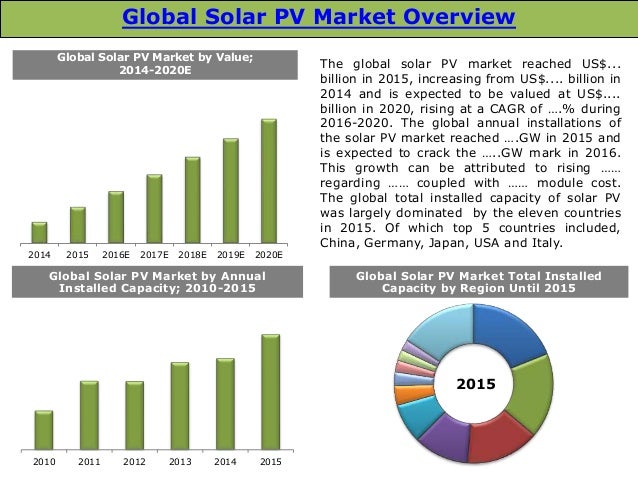 Global Solar PV Market Overview

Global Solar PV Market by Value; 2014-2020E

2014 2015 2016E 2017E 2018E 2019E 2020E

The global solar PV market reached US$... billion in 2015, increasing from US$.... billion in 2014 and is expected to be valued at US$.... billion in 2020, rising at a CAGR of ….% during 2016-2020. The global annual installations of the solar PV market reached ….GW in 2015 and is expected to crack the …..GW mark in 2016. This growth can be attributed to rising …… regarding …… coupled with …… module cost. The global total installed capacity of solar PV was largely dominated by the eleven countries in 2015. Of which top 5 countries included, China, Germany, Japan, USA and Italy.

Global Solar PV Market by Annual Installed Capacity; 2010-2015

2010 2011 2012 2013 2014 2015

Global Solar PV Market Total Installed Capacity by Region Until 2015

2015